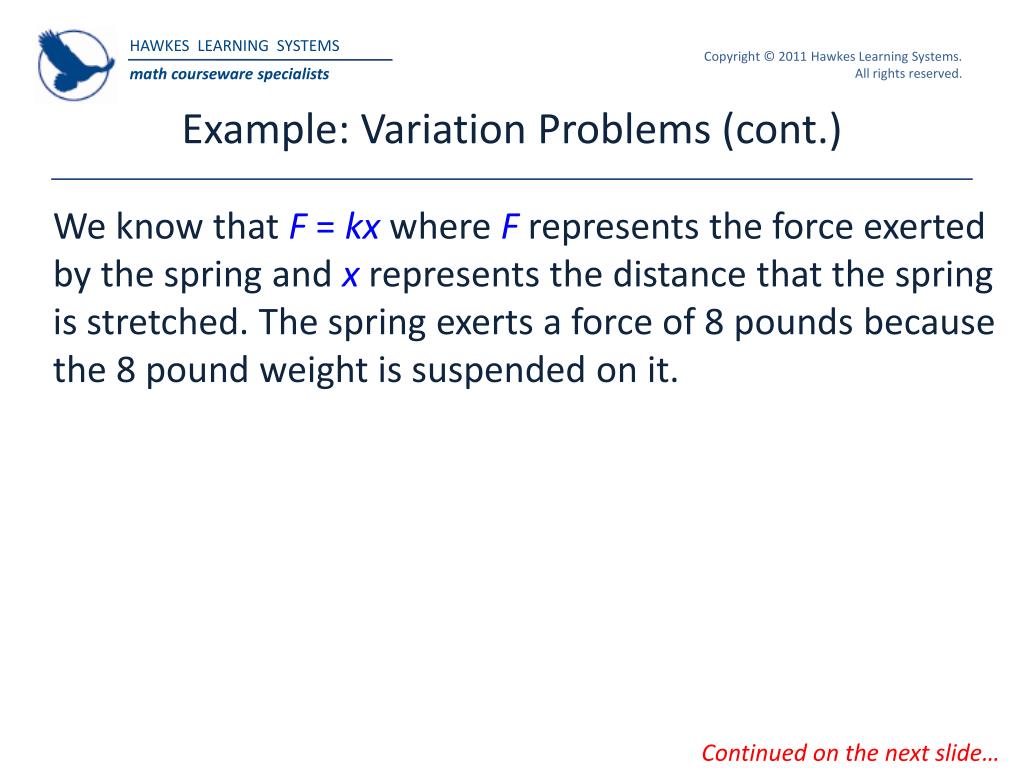 HAWKES LEARNING SYSTEMS
math courseware specialists

Copyright © 2011 Hawkes Learning Systems. All rights reserved.

Example: Variation Problems (cont.)

We know that $F = kx$ where $F$ represents the force exerted by the spring and $x$ represents the distance that the spring is stretched. The spring exerts a force of 8 pounds because the 8 pound weight is suspended on it.

Continued on the next slide…